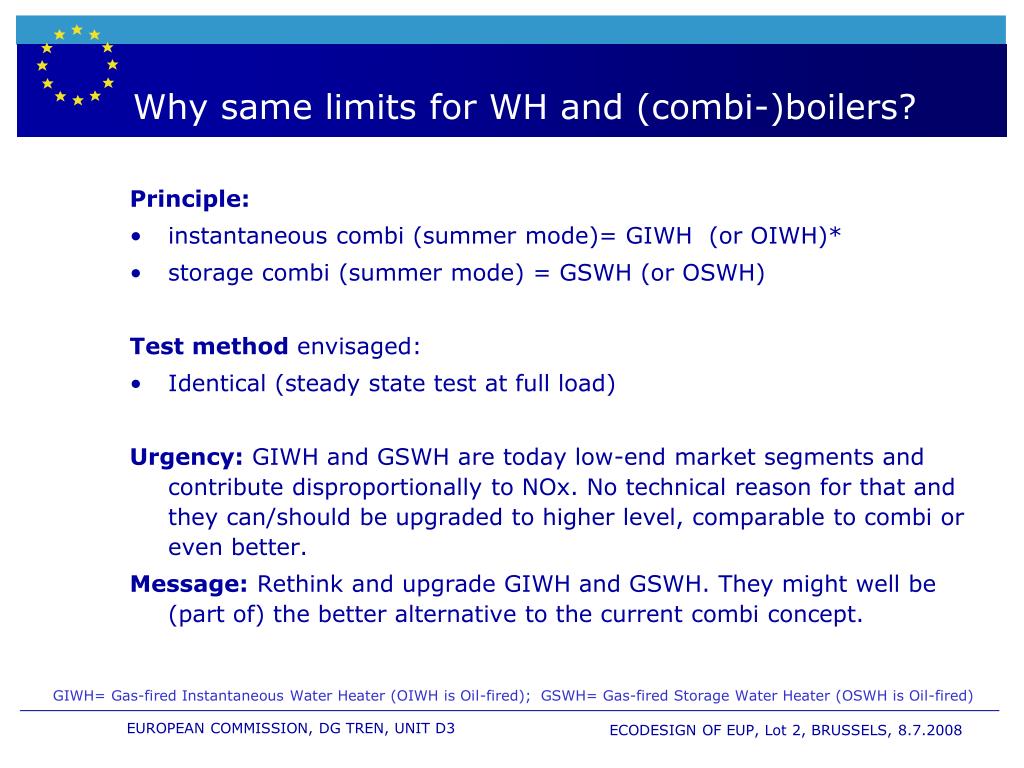 Why same limits for WH and (combi-)boilers?

Principle:
• instantaneous combi (summer mode)= GIWH (or OIWH)*
• storage combi (summer mode) = GSWH (or OSWH)

Test method envisaged:
• Identical (steady state test at full load)

Urgency: GIWH and GSWH are today low-end market segments and contribute disproportionally to NOx. No technical reason for that and they can/should be upgraded to higher level, comparable to combi or even better.

Message: Rethink and upgrade GIWH and GSWH. They might well be (part of) the better alternative to the current combi concept.

GIWH= Gas-fired Instantaneous Water Heater (OIWH is Oil-fired); GSWH= Gas-fired Storage Water Heater (OSWH is Oil-fired)

EUROPEAN COMMISSION, DG TREN, UNIT D3

ECODESIGN OF EUP, Lot 2, BRUSSELS, 8.7.2008